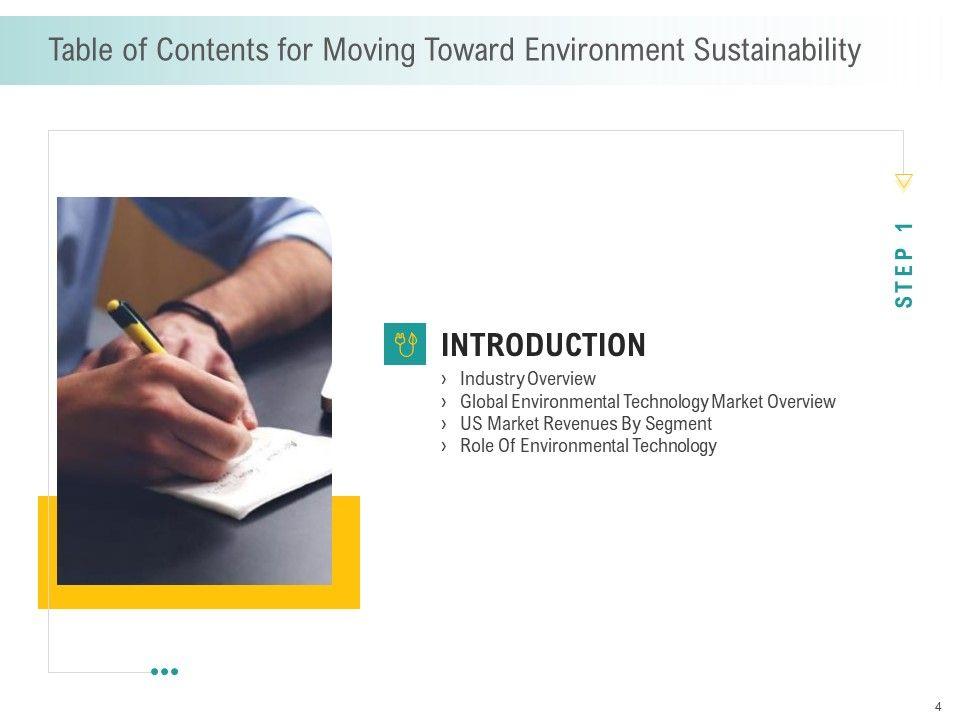 Table of Contents for Moving Toward Environment Sustainability

STEP 1

INTRODUCTION

› Industry Overview
› Global Environmental Technology Market Overview
› US Market Revenues By Segment
› Role Of Environmental Technology

4